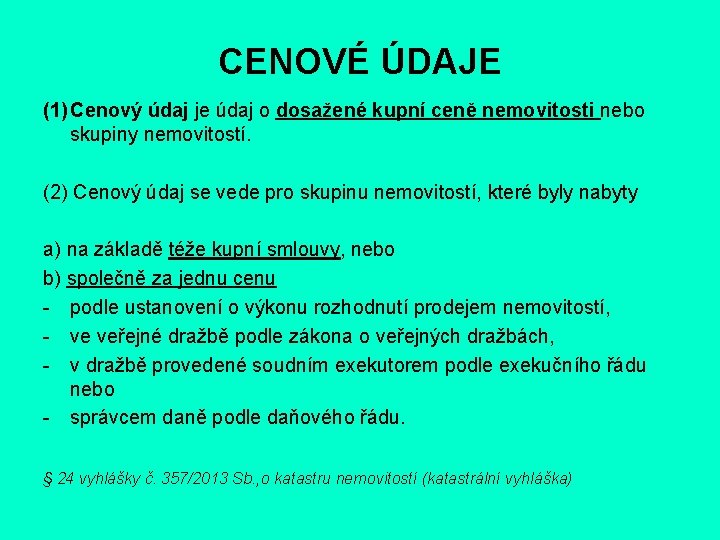 CENOVÉ ÚDAJE

(1) Cenový údaj je údaj o dosažené kupní ceně nemovitosti nebo skupiny nemovitostí.

(2) Cenový údaj se vede pro skupinu nemovitostí, které byly nabyty

a) na základě téže kupní smlouvy, nebo
b) společně za jednu cenu
- podle ustanovení o výkonu rozhodnutí prodejem nemovitostí,
- ve veřejné dražbě podle zákona o veřejných dražbách,
- v dražbě provedené soudním exekutorem podle exekučního řádu nebo
- správcem daně podle daňového řádu.

§ 24 vyhlášky č. 357/2013 Sb.,o katastru nemovitostí (katastrální vyhláška)